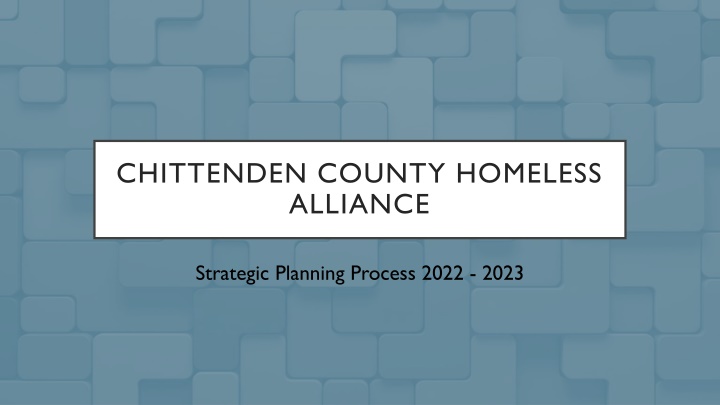 CHITTENDEN COUNTY HOMELESS ALLIANCE

Strategic Planning Process 2022 - 2023